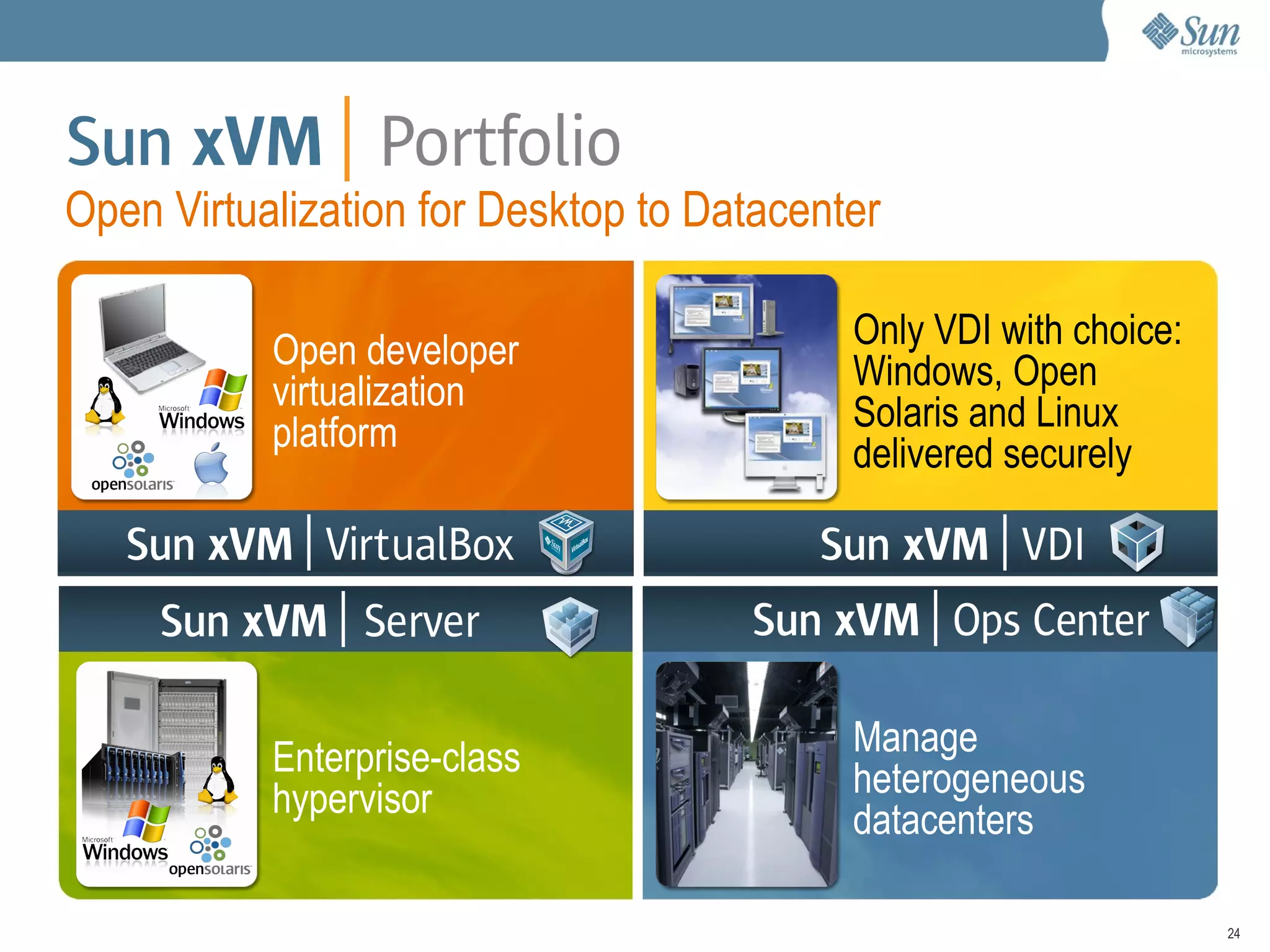 Sun microsystems

Sun xVM | Portfolio

Open Virtualization for Desktop to Datacenter

Microsoft Windows

opensolaris

Open developer virtualization platform

Sun xVM | VirtualBox

Only VDI with choice: Windows, Open Solaris and Linux delivered securely

Sun xVM | VDI

Sun xVM | Server

Microsoft Windows

opensolaris

Enterprise-class hypervisor

Sun xVM | Ops Center

Manage heterogeneous datacenters

24